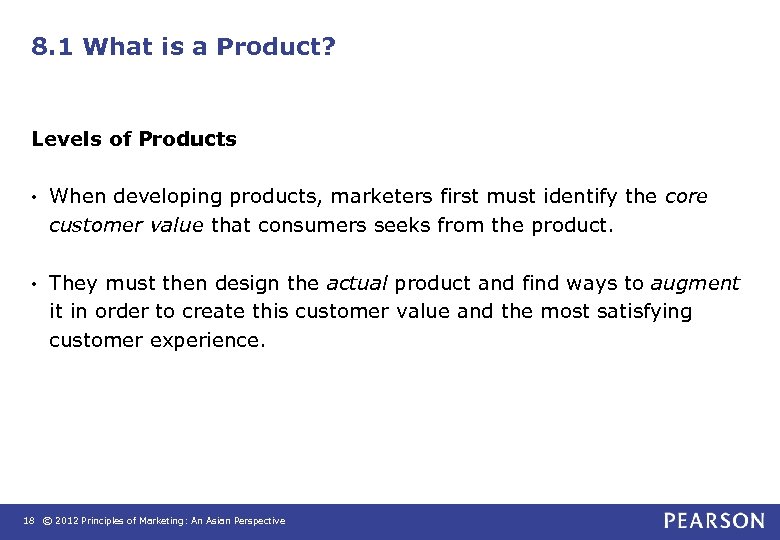 8.1 What is a Product?

Levels of Products

• When developing products, marketers first must identify the core customer value that consumers seeks from the product.

• They must then design the actual product and find ways to augment it in order to create this customer value and the most satisfying customer experience.

18 © 2012 Principles of Marketing: An Asian Perspective

PEARSON